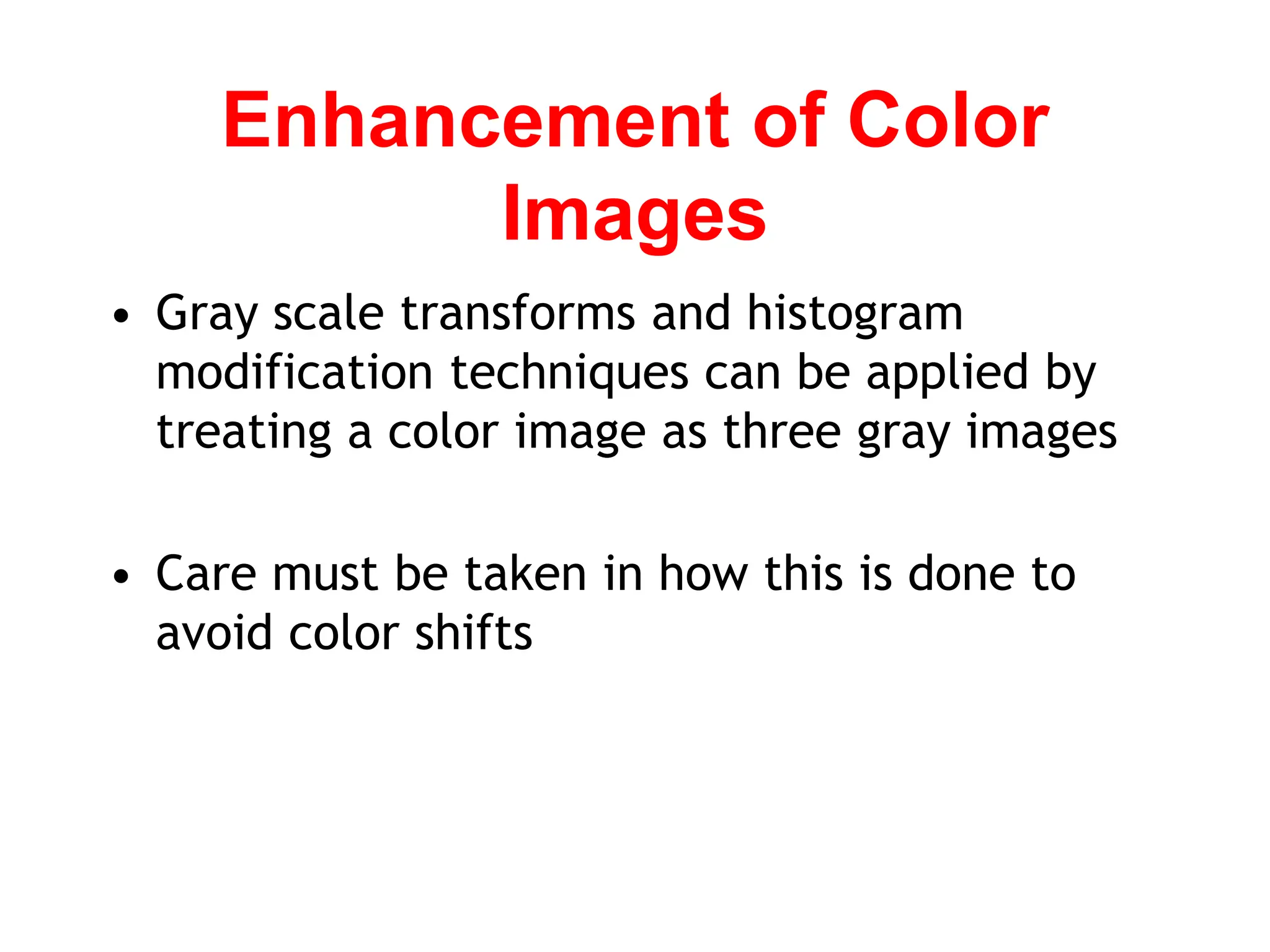 Enhancement of Color Images

• Gray scale transforms and histogram modification techniques can be applied by treating a color image as three gray images

• Care must be taken in how this is done to avoid color shifts